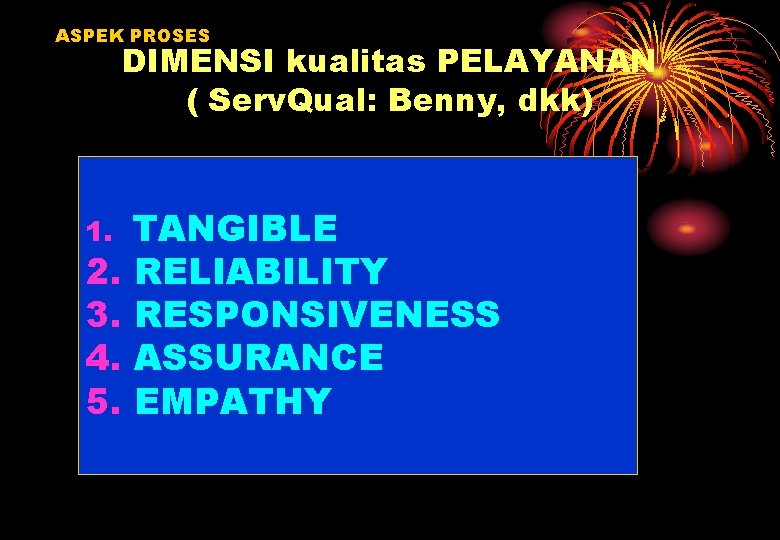 ASPEK PROSES

DIMENSI kualitas PELAYANAN ( ServQual: Benny, dkk)

1. TANGIBLE
2. RELIABILITY
3. RESPONSIVENESS
4. ASSURANCE
5. EMPATHY